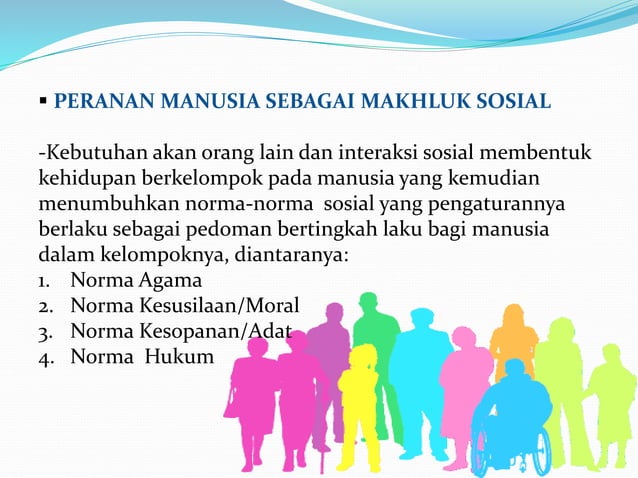 ▪ PERANAN MANUSIA SEBAGAI MAKHLUK SOSIAL

-Kebutuhan akan orang lain dan interaksi sosial membentuk kehidupan berkelompok pada manusia yang kemudian menumbuhkan norma-norma sosial yang pengaturannya berlaku sebagai pedoman bertingkah laku bagi manusia dalam kelompoknya, diantaranya:
1. Norma Agama
2. Norma Kesusilaan/Moral
3. Norma Kesopanan/Adat
4. Norma Hukum